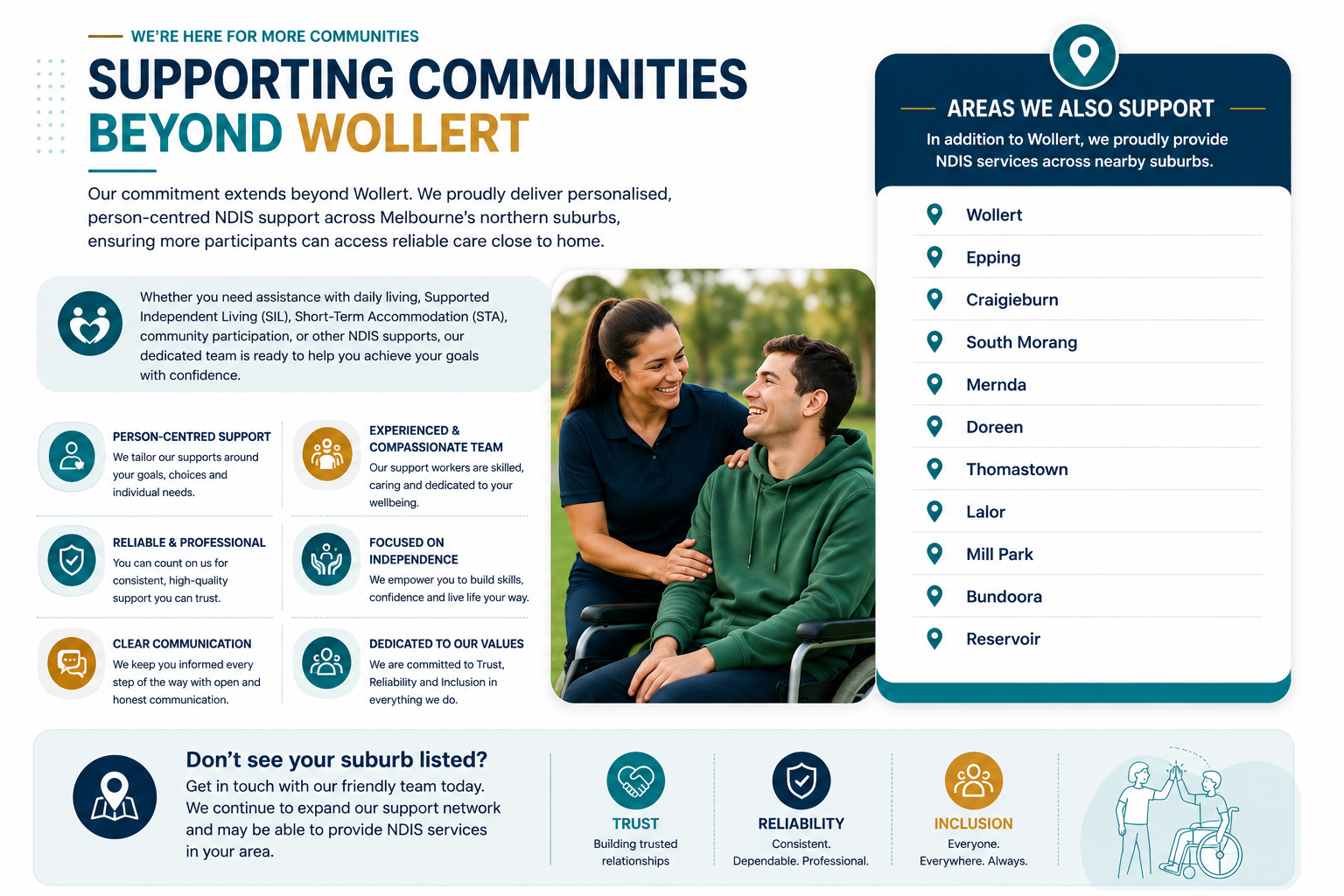 WE'RE HERE FOR MORE COMMUNITIES

SUPPORTING COMMUNITIES BEYOND WOLLERT

Our commitment extends beyond Wollert. We proudly deliver personalised, person-centred NDIS support across Melbourne's northern suburbs, ensuring more participants can access reliable care close to home.

Whether you need assistance with daily living, Supported Independent Living (SIL), Short-Term Accommodation (STA), community participation, or other NDIS supports, our dedicated team is ready to help you achieve your goals with confidence.

PERSON-CENTRED SUPPORT
We tailor our supports around your goals, choices and individual needs.

EXPERIENCED & COMPASSIONATE TEAM
Our support workers are skilled, caring and dedicated to your wellbeing.

RELIABLE & PROFESSIONAL
You can count on us for consistent, high-quality support you can trust.

FOCUSED ON INDEPENDENCE
We empower you to build skills, confidence and live life your way.

CLEAR COMMUNICATION
We keep you informed every step of the way with open and honest communication.

DEDICATED TO OUR VALUES
We are committed to Trust, Reliability and Inclusion in everything we do.

AREAS WE ALSO SUPPORT

In addition to Wollert, we proudly provide NDIS services across nearby suburbs.

Wollert
Epping
Craigieburn
South Morang
Mernda
Doreen
Thomastown
Lalor
Mill Park
Bundoora
Reservoir

Don't see your suburb listed?
Get in touch with our friendly team today. We continue to expand our support network and may be able to provide NDIS services in your area.

TRUST
Building trusted relationships

RELIABILITY
Consistent. Dependable. Professional.

INCLUSION
Everyone. Everywhere. Always.